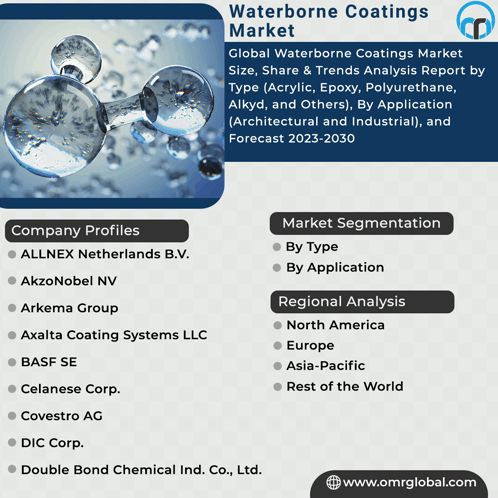 Waterborne Coatings Market

Global Waterborne Coatings Market Size, Share & Trends Analysis Report by Type (Acrylic, Epoxy, Polyurethane, Alkyd, and Others), By Application (Architectural and Industrial), and Forecast 2023-2030

Company Profiles

ALLNEX Netherlands B.V.

AkzoNobel NV

Arkema Group

Axalta Coating Systems LLC

BASF SE

Celanese Corp.

Covestro AG

DIC Corp.

Double Bond Chemical Ind. Co., Ltd.

Market Segmentation

By Type

By Application

Regional Analysis

North America

Europe

Asia-Pacific

Rest of the World

www.omrglobal.com